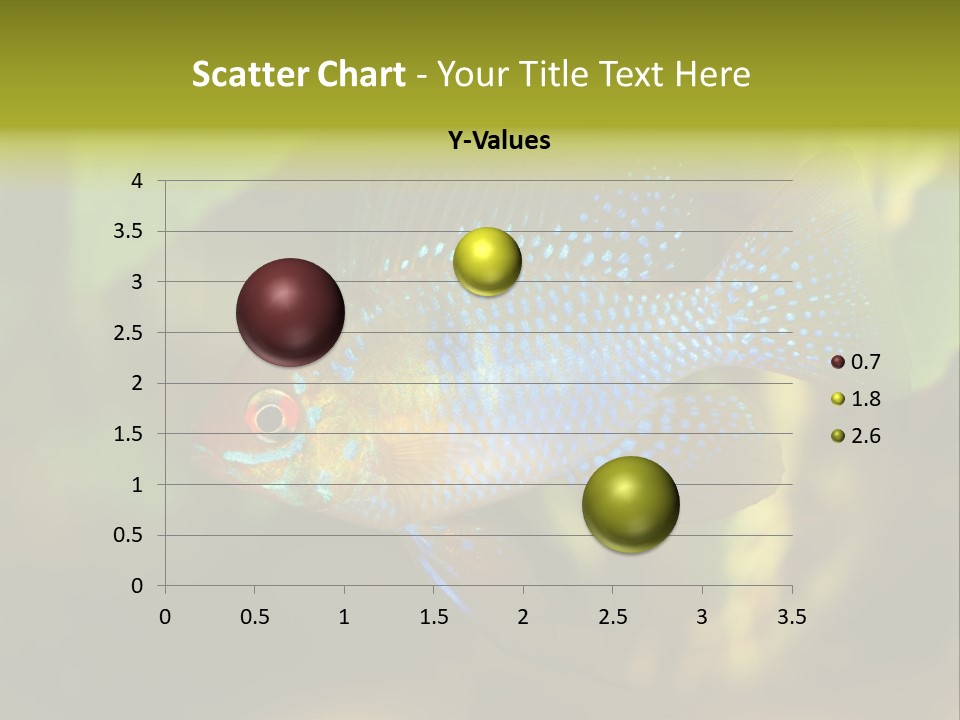 Scatter Chart - Your Title Text Here

Y-Values

4
3.5
3
2.5
2
1.5
1
0.5
0

0 0.5 1 1.5 2 2.5 3 3.5

0.7
1.8
2.6